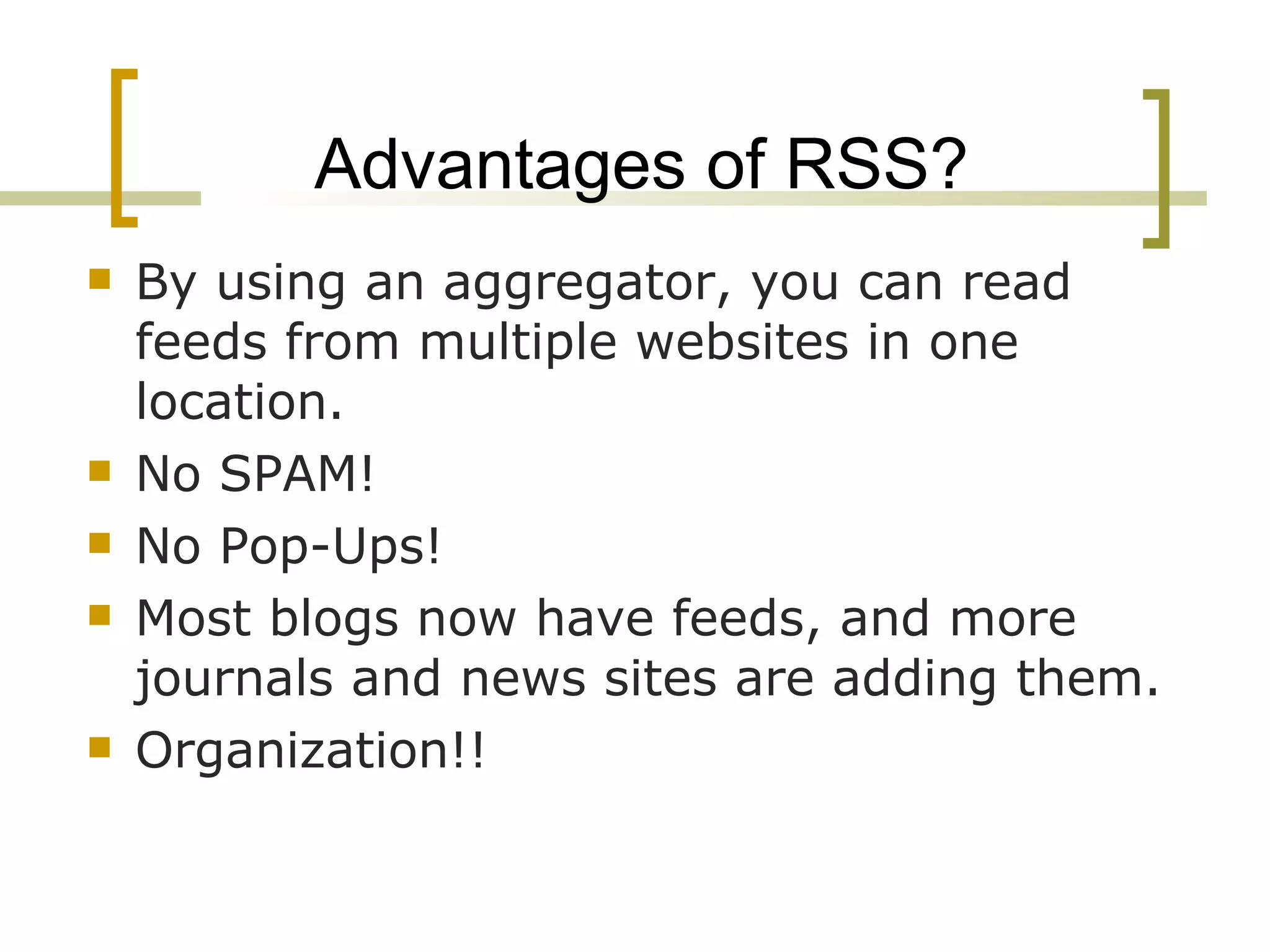 Advantages of RSS?

- By using an aggregator, you can read feeds from multiple websites in one location.
- No SPAM!
- No Pop-Ups!
- Most blogs now have feeds, and more journals and news sites are adding them.
- Organization!!